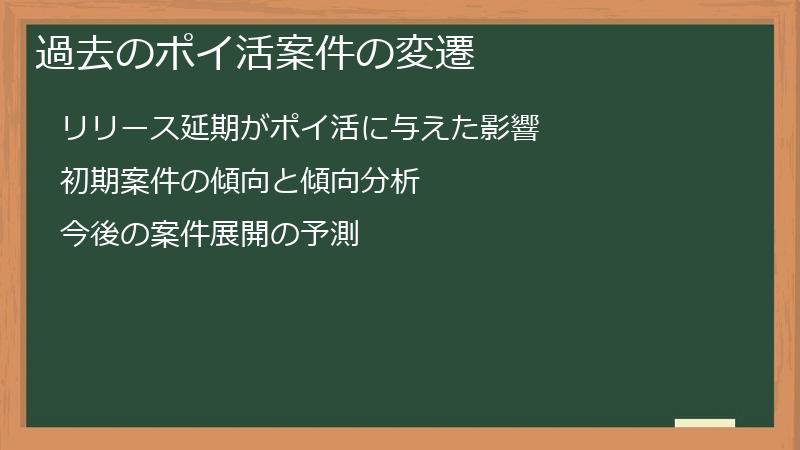 過去のポイ活案件の変遷

リリース延期がポイ活に与えた影響

初期案件の傾向と傾向分析

今後の案件展開の予測